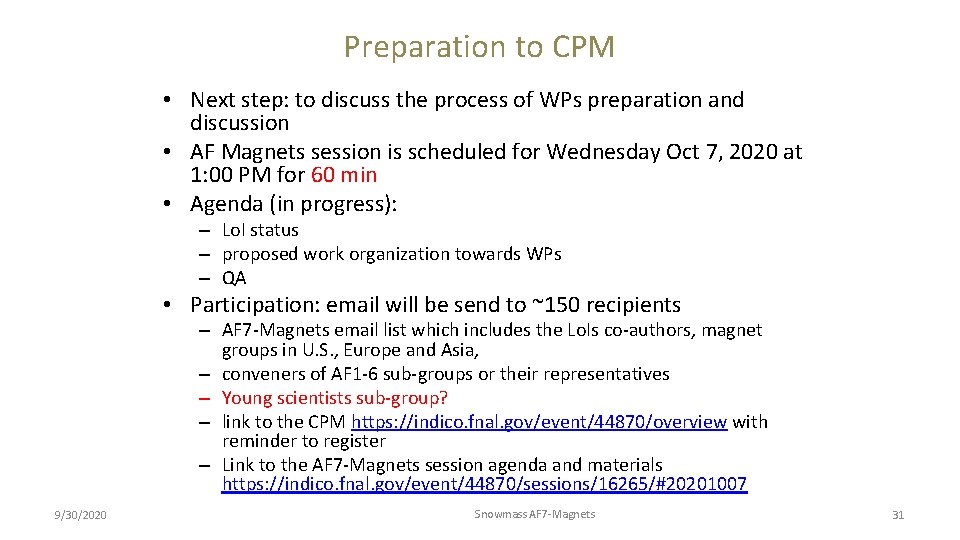 Preparation to CPM

• Next step: to discuss the process of WPs preparation and discussion
• AF Magnets session is scheduled for Wednesday Oct 7, 2020 at 1:00 PM for 60 min
• Agenda (in progress):
– LoI status
– proposed work organization towards WPs
– QA
• Participation: email will be send to ~150 recipients
– AF7-Magnets email list which includes the LoIs co-authors, magnet groups in U.S., Europe and Asia,
– conveners of AF1-6 sub-groups or their representatives
– Young scientists sub-group?
– link to the CPM https://indico.fnal.gov/event/44870/overview with reminder to register
– Link to the AF7-Magnets session agenda and materials https://indico.fnal.gov/event/44870/sessions/16265/#20201007

9/30/2020 Snowmass AF7-Magnets 31